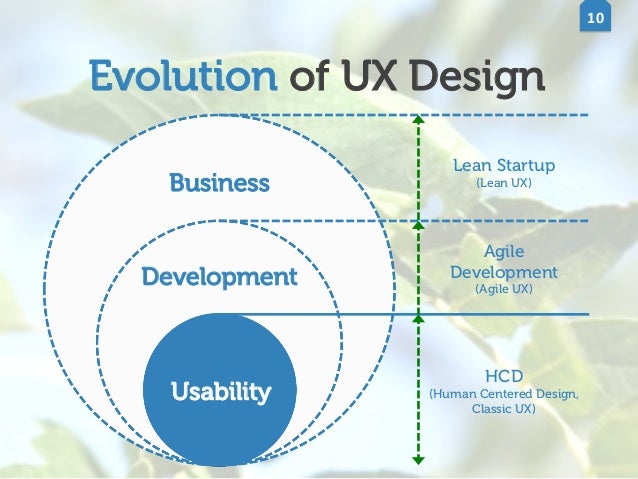 10

Evolution of UX Design

Business

Development

Usability

Lean Startup
(Lean UX)

Agile
Development
(Agile UX)

HCD
(Human Centered Design,
Classic UX)